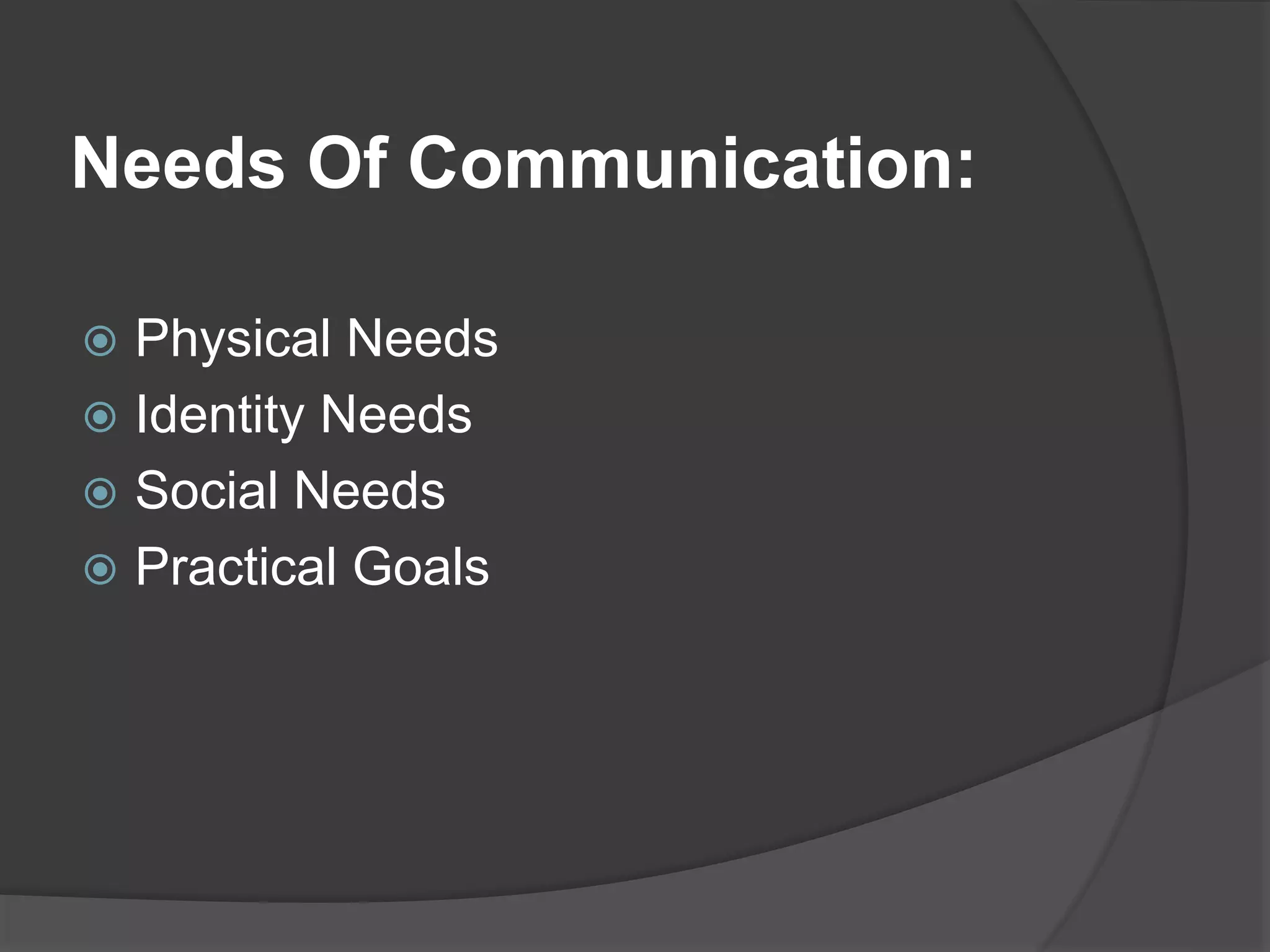 Needs Of Communication:

Physical Needs
Identity Needs
Social Needs
Practical Goals